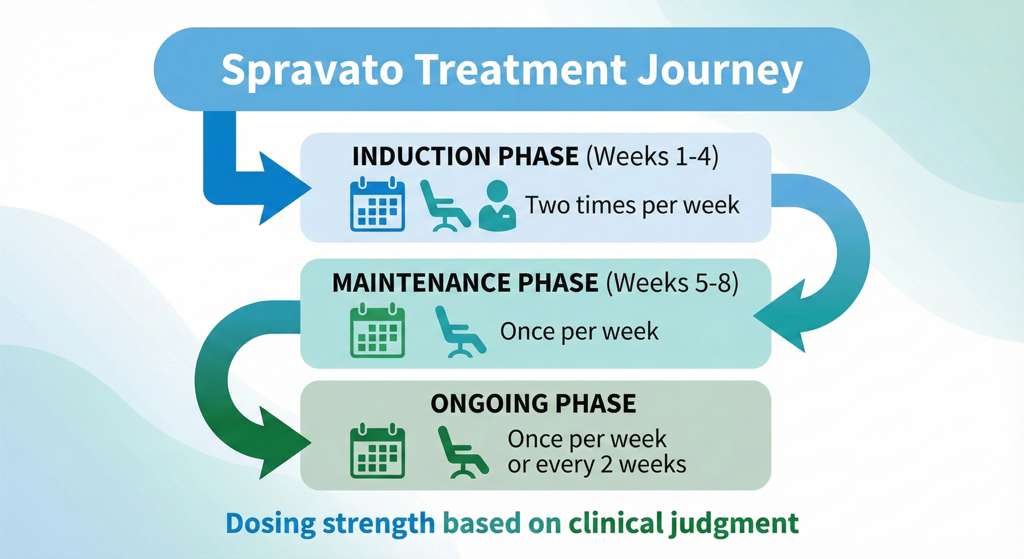 Spravato Treatment Journey

INDUCTION PHASE (Weeks 1-4)
Two times per week

MAINTENANCE PHASE (Weeks 5-8)
Once per week

ONGOING PHASE
Once per week or every 2 weeks

Dosing strength based on clinical judgment